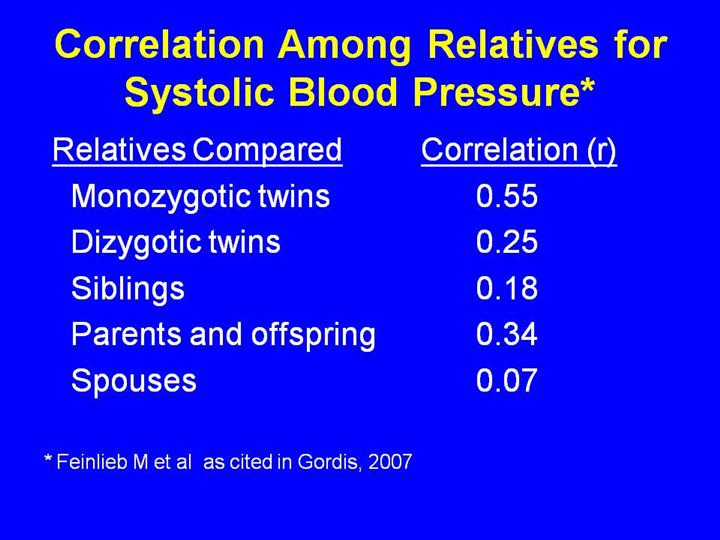 Correlation Among Relatives for Systolic Blood Pressure*

| Relatives Compared | Correlation (r) |
|---|---|
| Monozygotic twins | 0.55 |
| Dizygotic twins | 0.25 |
| Siblings | 0.18 |
| Parents and offspring | 0.34 |
| Spouses | 0.07 |

* Feinlieb M et al as cited in Gordis, 2007